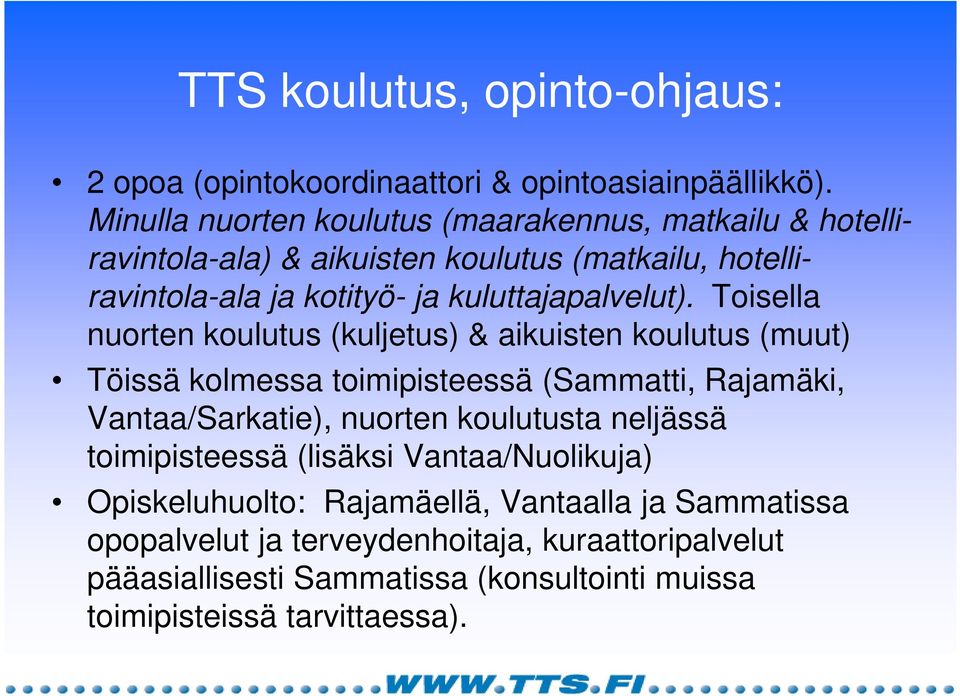 TTS koulutus, opinto-ohjaus:

• 2 opoa (opintokoordinaattori & opintoasiainpäällikkö). Minulla nuorten koulutus (maarakennus, matkailu & hotelli-ravintola-ala) & aikuisten koulutus (matkailu, hotelli-ravintola-ala ja kotityö- ja kuluttajapalvelut). Toisella nuorten koulutus (kuljetus) & aikuisten koulutus (muut)

• Töissä kolmessa toimipisteessä (Sammatti, Rajamäki, Vantaa/Sarkatie), nuorten koulutusta neljässä toimipisteessä (lisäksi Vantaa/Nuolikuja)

• Opiskeluhuolto: Rajamäellä, Vantaalla ja Sammatissa opopalvelut ja terveydenhoitaja, kuraattoripalvelut pääasiallisesti Sammatissa (konsultointi muissa toimipisteissä tarvittaessa).

WWW.TTS.FI